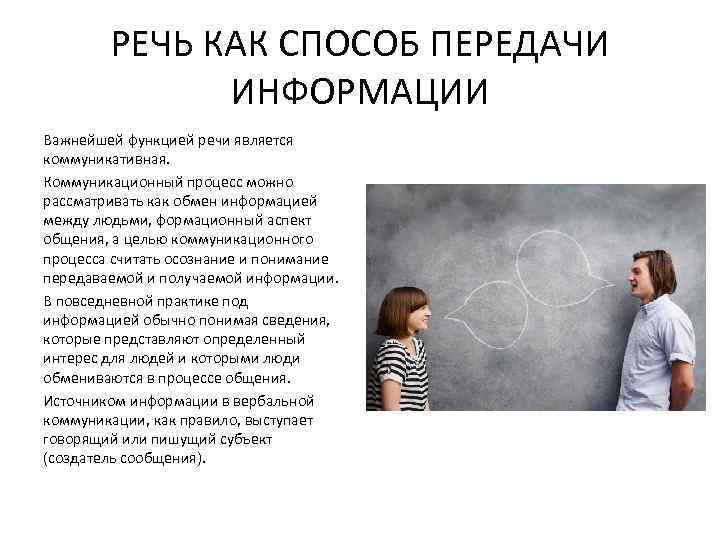 РЕЧЬ КАК СПОСОБ ПЕРЕДАЧИ ИНФОРМАЦИИ

Важнейшей функцией речи является коммуникативная.

Коммуникационный процесс можно рассматривать как обмен информацией между людьми, формационный аспект общения, а целью коммуникационного процесса считать осознание и понимание передаваемой и получаемой информации.

В повседневной практике под информацией обычно понимая сведения, которые представляют определенный интерес для людей и которыми люди обмениваются в процессе общения.

Источником информации в вербальной коммуникации, как правило, выступает говорящий или пишущий субъект (создатель сообщения).